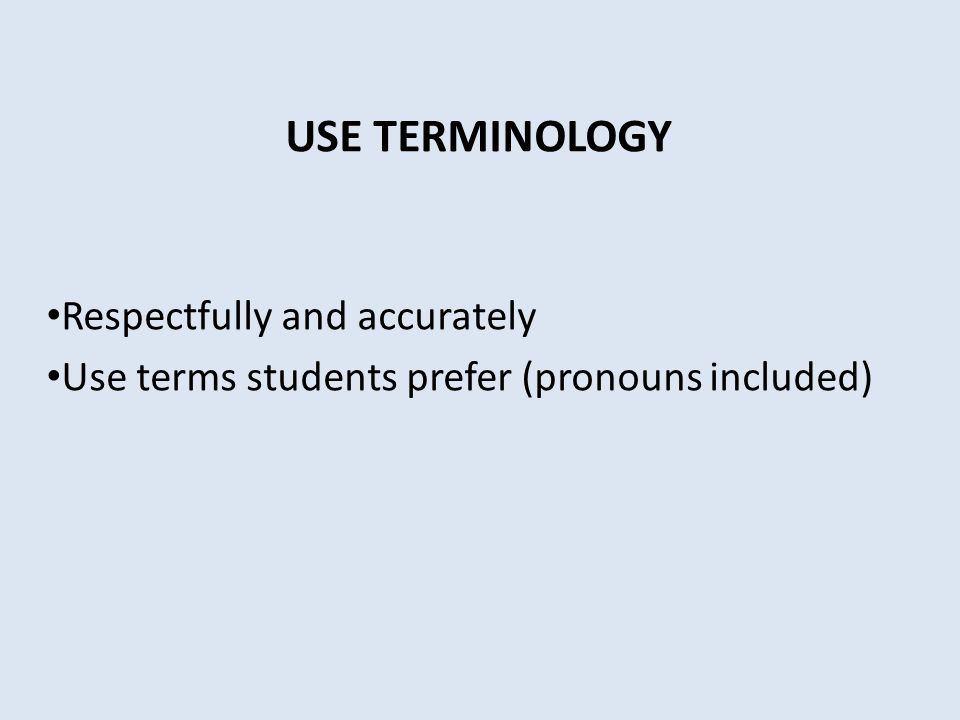 USE TERMINOLOGY

•Respectfully and accurately
•Use terms students prefer (pronouns included)